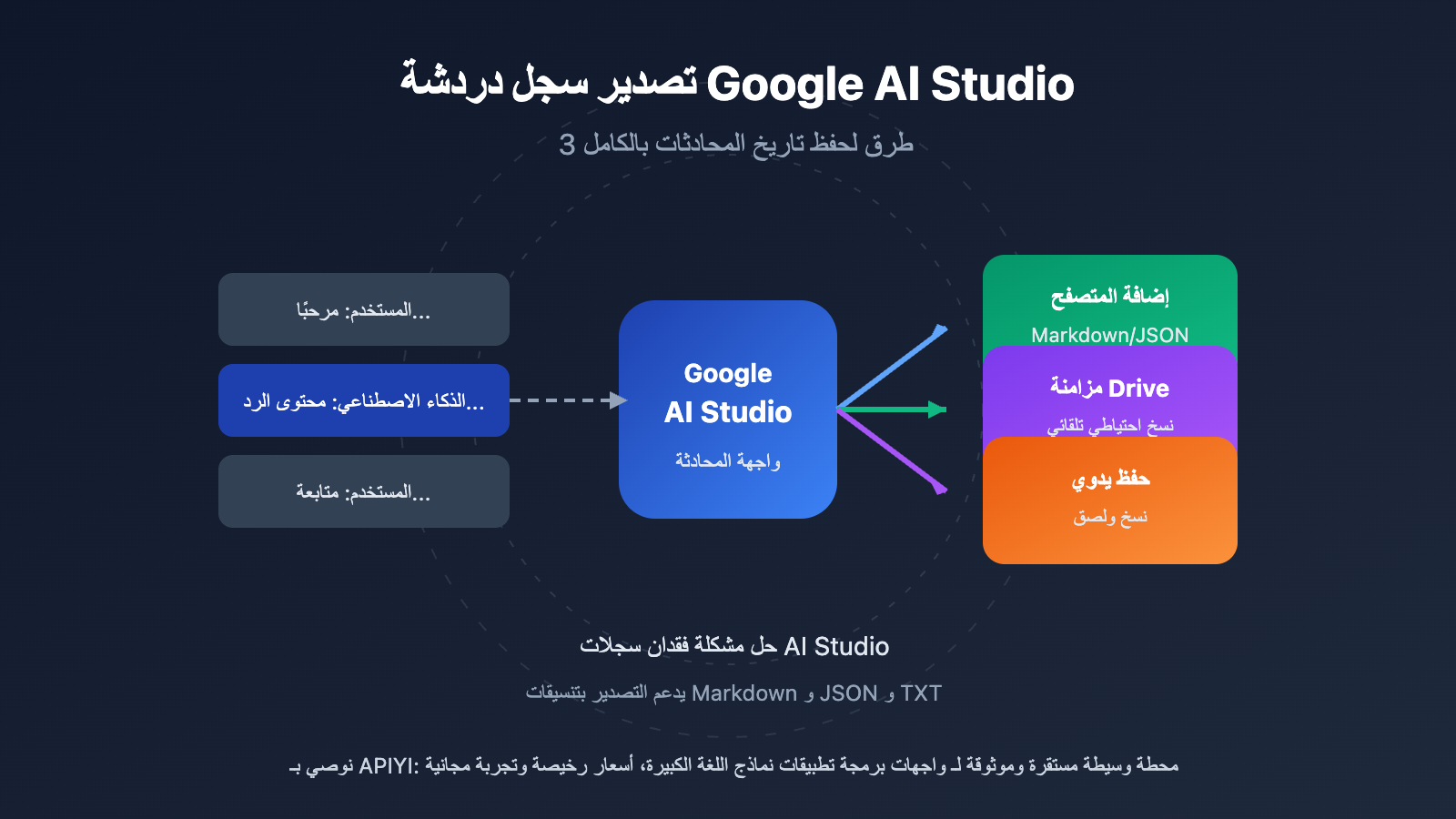 تصدير سجل دردشة Google AI Studio

3 طرق لحفظ تاريخ المحادثات بالكامل

المستخدم: مرحبًا...

الذكاء الاصطناعي: محتوى الرد...

المستخدم: متابعة...

Google
AI Studio
واجهة المحادثة

إضافة المتصفح
Markdown/JSON

مزامنة Drive
نسخ احتياطي تلقائي

حفظ يدوي
نسخ ولصق

حل مشكلة فقدان سجلات AI Studio

يدعم التصدير بتنسيقات Markdown و JSON و TXT

نوصي بـ APIYI: محطة وسيطة مستقرة وموثوقة لـ واجهات برمجة تطبيقات نماذج اللغة الكبيرة، أسعار رخيصة وتجربة مجانية